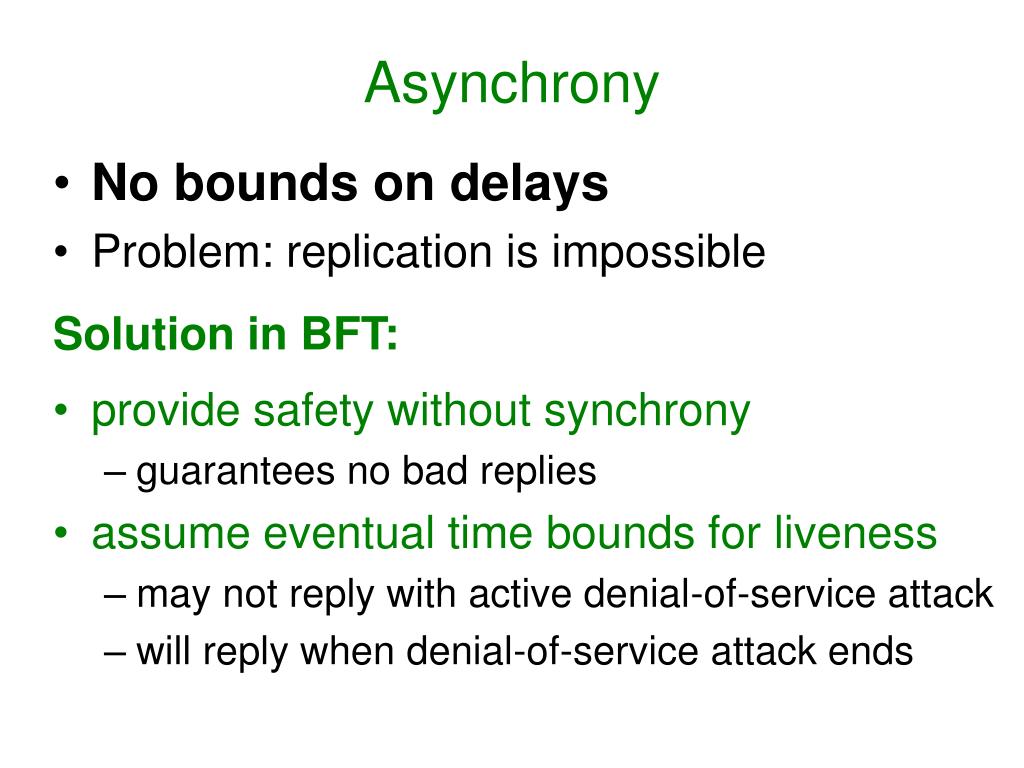 Asynchrony

• No bounds on delays
• Problem: replication is impossible

Solution in BFT:

• provide safety without synchrony
– guarantees no bad replies
• assume eventual time bounds for liveness
– may not reply with active denial-of-service attack
– will reply when denial-of-service attack ends